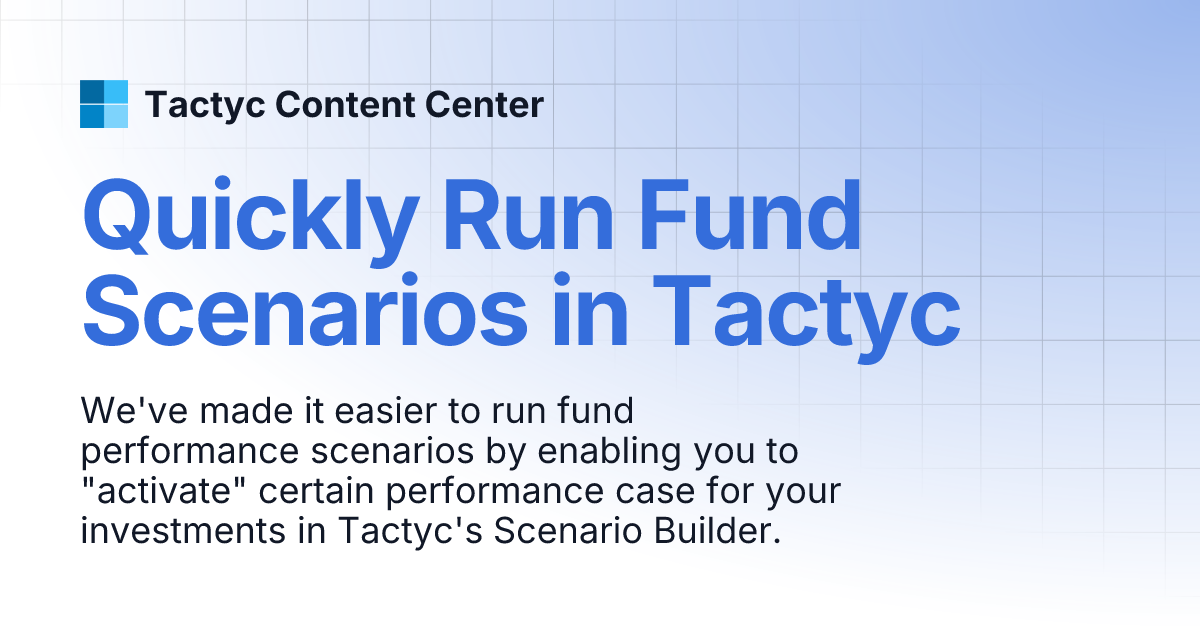 Tactyc Content Center

Quickly Run Fund Scenarios in Tactyc

We've made it easier to run fund performance scenarios by enabling you to "activate" certain performance case for your investments in Tactyc's Scenario Builder.